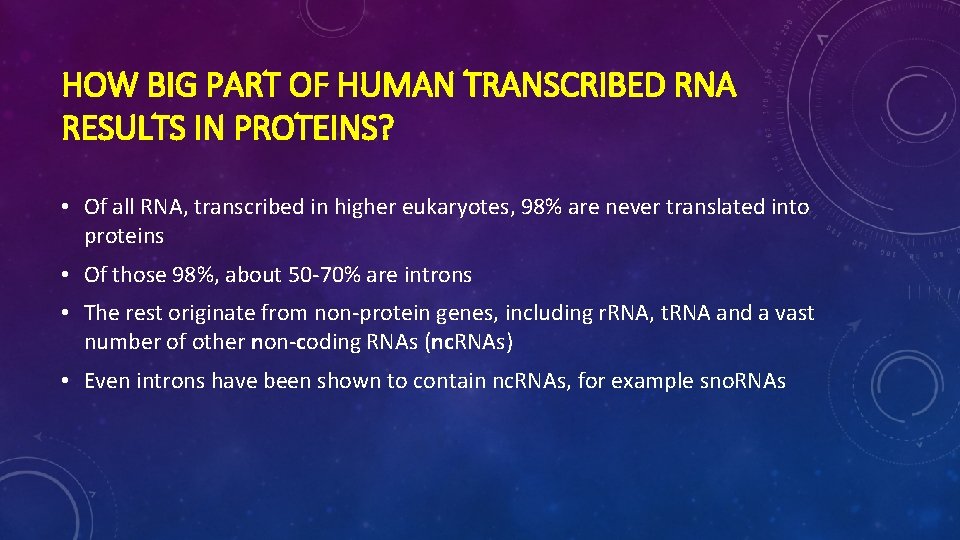 HOW BIG PART OF HUMAN TRANSCRIBED RNA RESULTS IN PROTEINS?

• Of all RNA, transcribed in higher eukaryotes, 98% are never translated into proteins

• Of those 98%, about 50-70% are introns

• The rest originate from non-protein genes, including rRNA, tRNA and a vast number of other non-coding RNAs (ncRNAs)

• Even introns have been shown to contain ncRNAs, for example snoRNAs